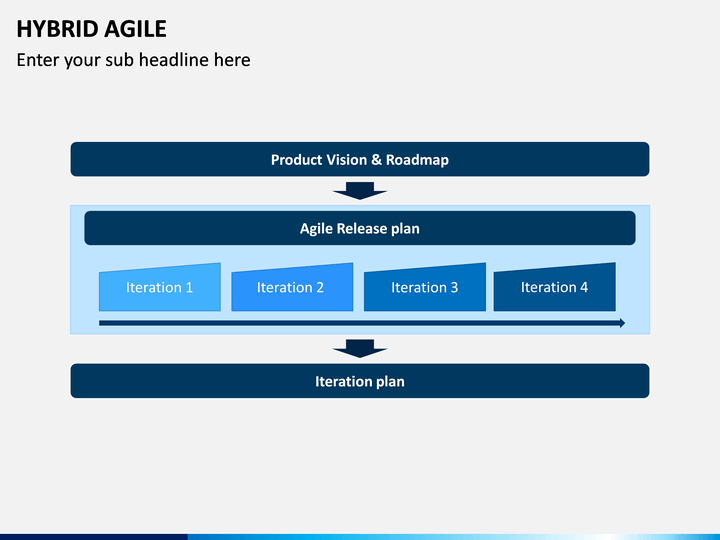 HYBRID AGILE

Enter your sub headline here

Product Vision & Roadmap

Agile Release plan

Iteration 1

Iteration 2

Iteration 3

Iteration 4

Iteration plan